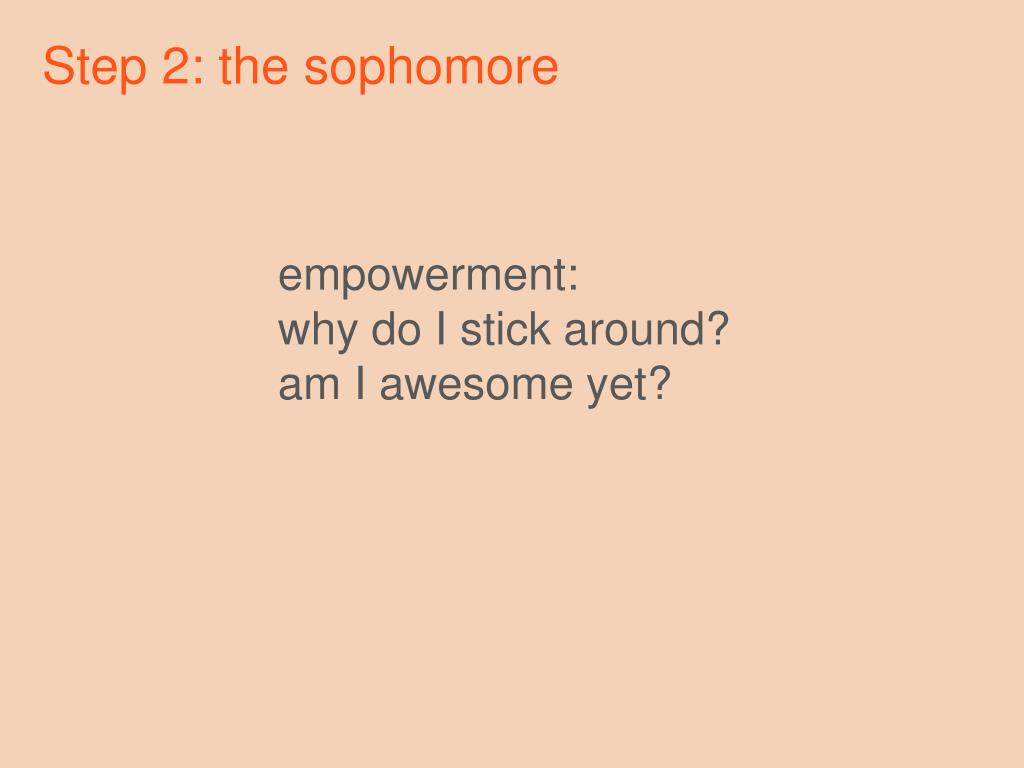 Step 2: the sophomore

empowerment:
why do I stick around?
am I awesome yet?